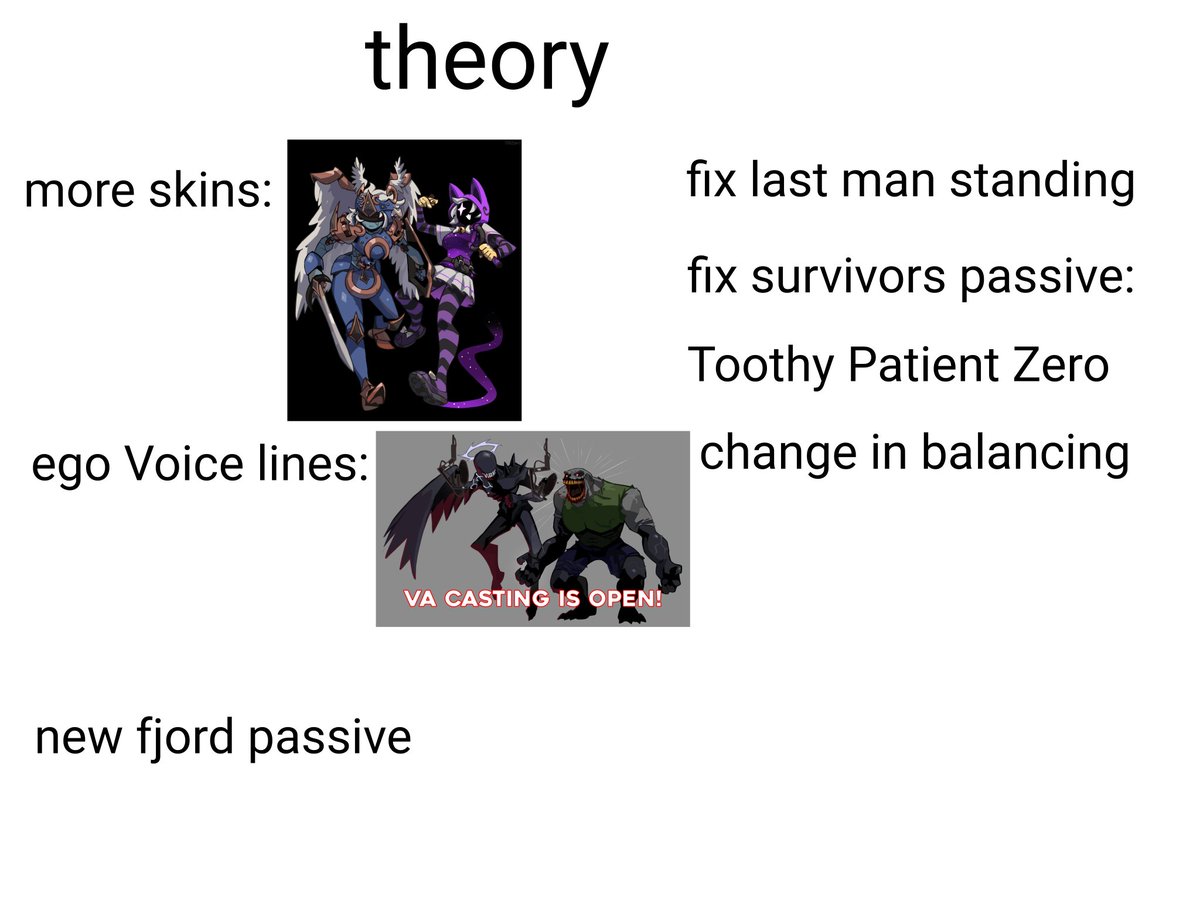 theory

more skins:

ego Voice lines:

VA CASTING IS OPEN!

new fjord passive

fix last man standing

fix survivors passive:

Toothy Patient Zero

change in balancing